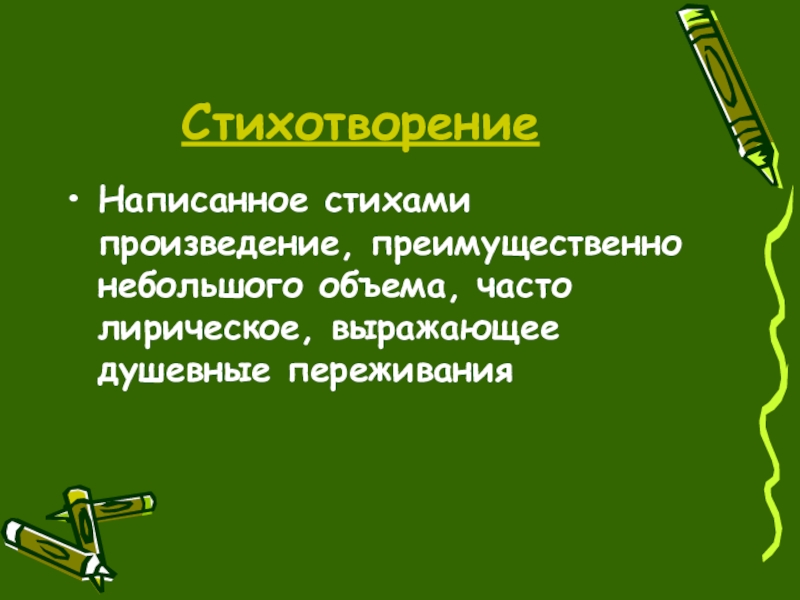 Стихотворение

• Написанное стихами произведение, преимущественно небольшого объема, часто лирическое, выражающее душевные переживания